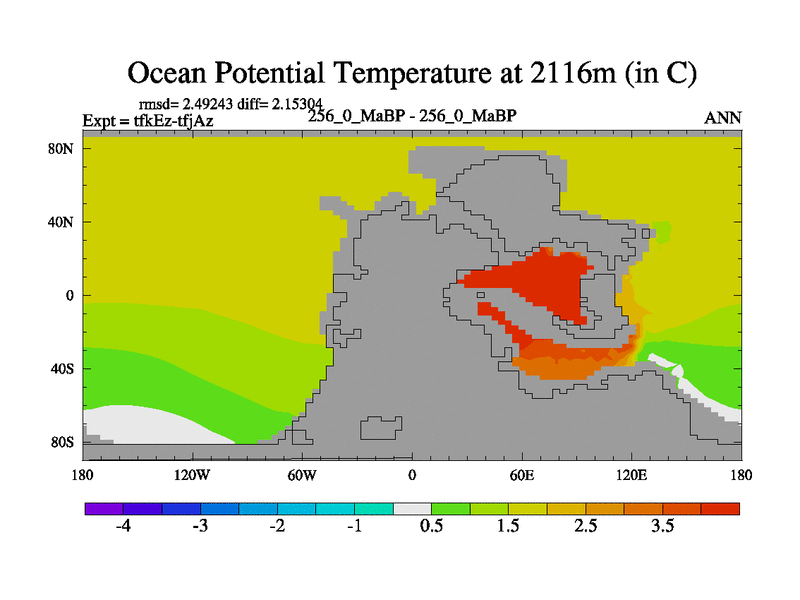 Ocean Potential Temperature at 2116m (in C)

rmsd= 2.49243 diff= 2.15304
Expt = tfkEz-tfjAz
256_0_MaBP - 256_0_MaBP
ANN

80N
40N
0
40S
80S

180
120W
60W
0
60E
120E
180

-4
-3
-2
-1
0.5
1.5
2.5
3.5